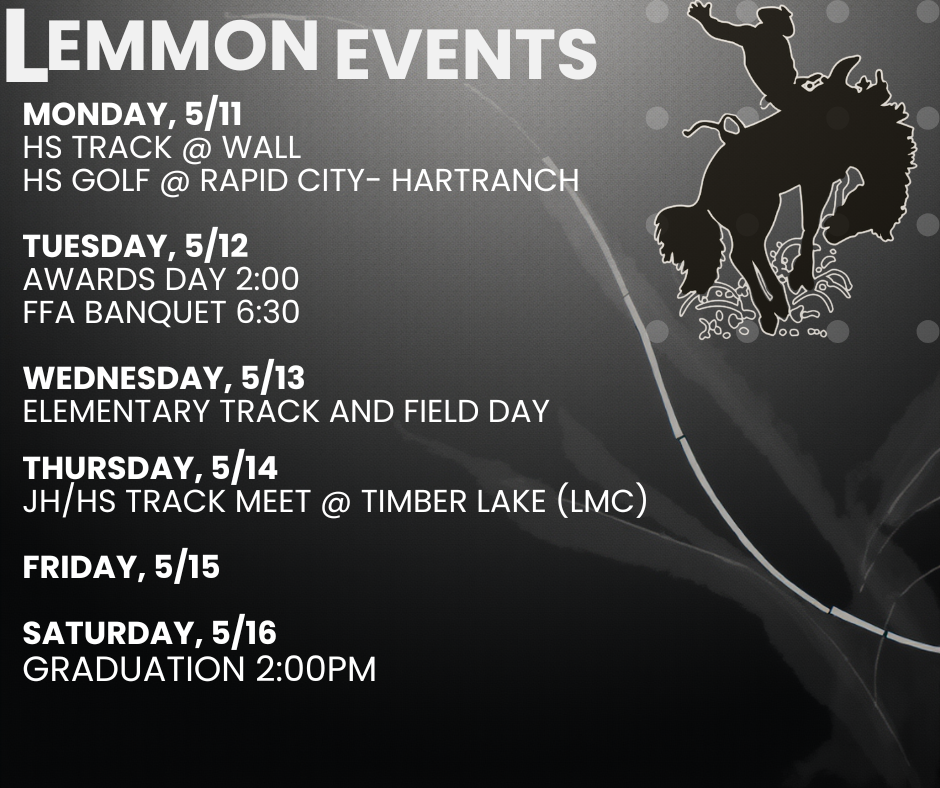 LEMMON EVENTS

MONDAY, 5/11
HS TRACK @ WALL
HS GOLF @ RAPID CITY- HARTRANCH

TUESDAY, 5/12
AWARDS DAY 2:00
FFA BANQUET 6:30

WEDNESDAY, 5/13
ELEMENTARY TRACK AND FIELD DAY

THURSDAY, 5/14
JH/HS TRACK MEET @ TIMBER LAKE (LMC)

FRIDAY, 5/15

SATURDAY, 5/16
GRADUATION 2:00PM